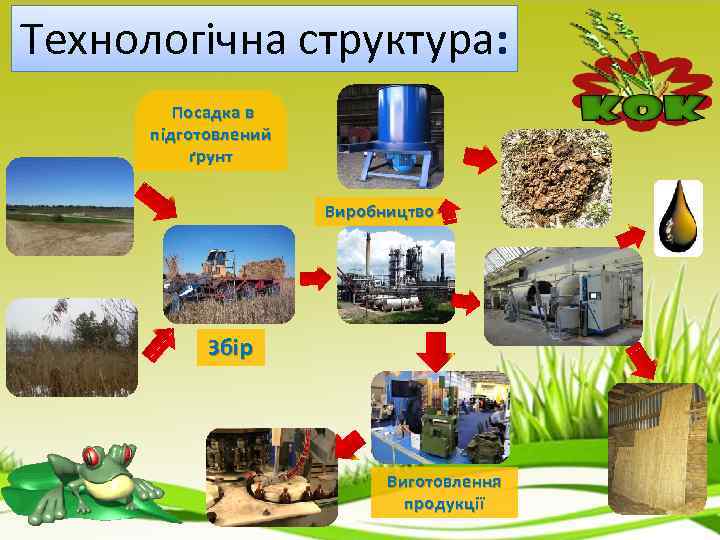 Технологічна структура:

КОК

Посадка в підготовлений ґрунт

Виробництво

Збір

Виготовлення продукції